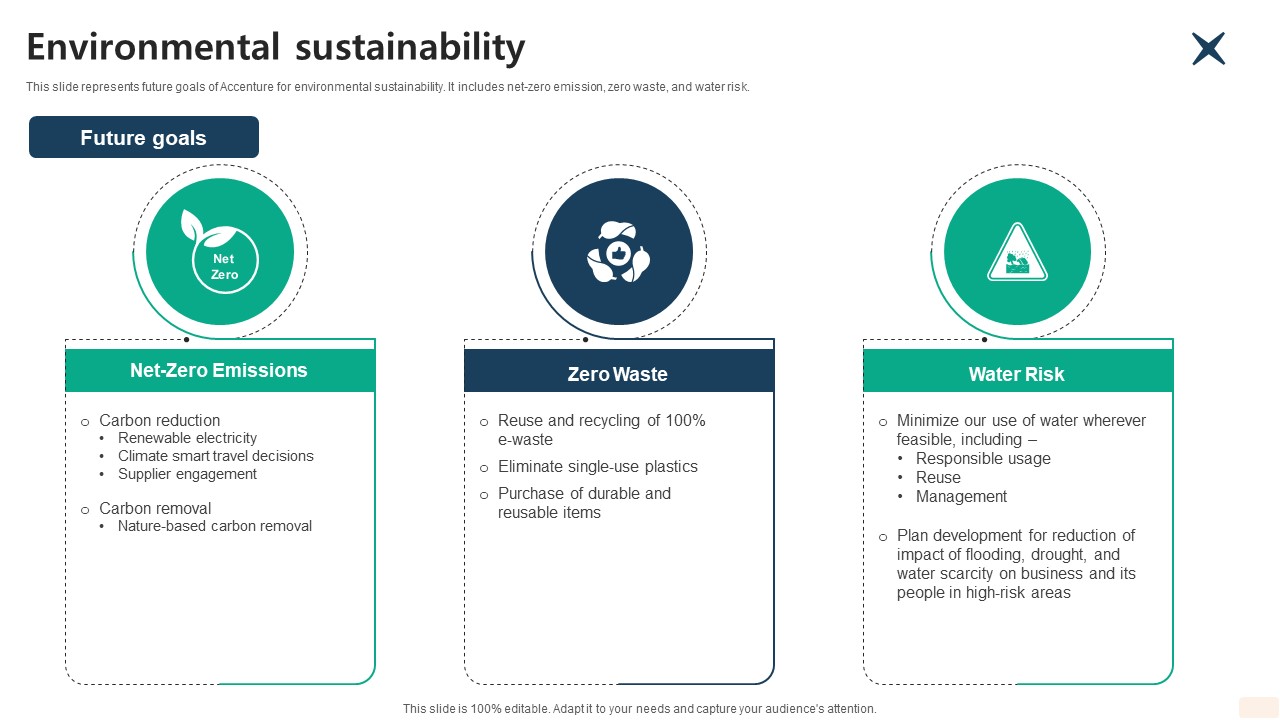 Environmental sustainability

This slide represents future goals of Accenture for environmental sustainability. It includes net-zero emission, zero waste, and water risk.

Future goals

Net Zero

Net-Zero Emissions

○ Carbon reduction
• Renewable electricity
• Climate smart travel decisions
• Supplier engagement

○ Carbon removal
• Nature-based carbon removal

Zero Waste

○ Reuse and recycling of 100% e-waste

○ Eliminate single-use plastics

○ Purchase of durable and reusable items

Water Risk

○ Minimize our use of water wherever feasible, including –
• Responsible usage
• Reuse
• Management

○ Plan development for reduction of impact of flooding, drought, and water scarcity on business and its people in high-risk areas

This slide is 100% editable. Adapt it to your needs and capture your audience's attention.